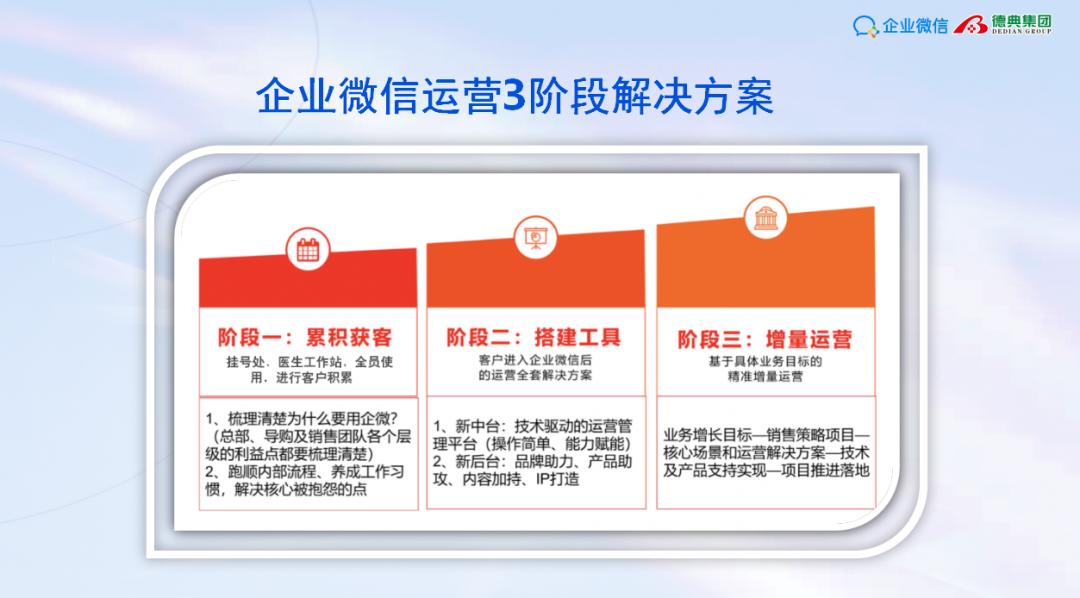 企业微信 德典集团 DEDIAN GROUP

企业微信运营3阶段解决方案

阶段一：累积获客
挂号处、医生工作站、全员使用、进行客户积累

1、梳理清楚为什么要用企微？（总部、导购及销售团队各个层级的利益点都要梳理清楚）
2、跑顺内部流程、养成工作习惯，解决核心被抱怨的点

阶段二：搭建工具
客户进入企业微信后的运营全套解决方案

1、新中台：技术驱动的运营管理平台（操作简单、能力赋能）
2、新后台：品牌助力、产品助攻、内容加持、IP打造

阶段三：增量运营
基于具体业务目标的精准增量运营

业务增长目标—销售策略项目—核心场景和运营解决方案—技术及产品支持实现—项目推进落地